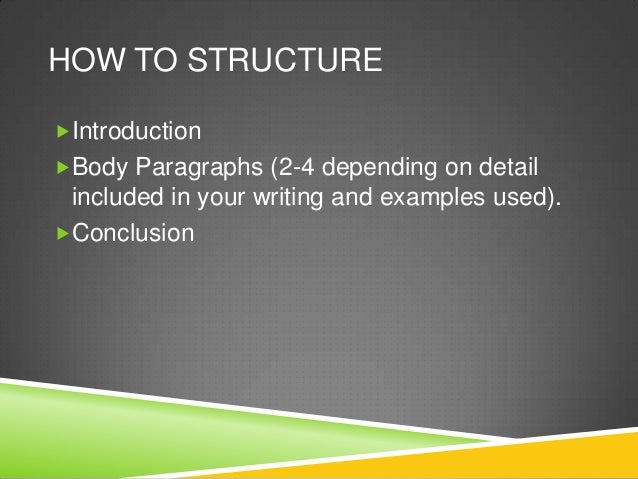 HOW TO STRUCTURE

▶ Introduction
▶ Body Paragraphs (2-4 depending on detail included in your writing and examples used).
▶ Conclusion